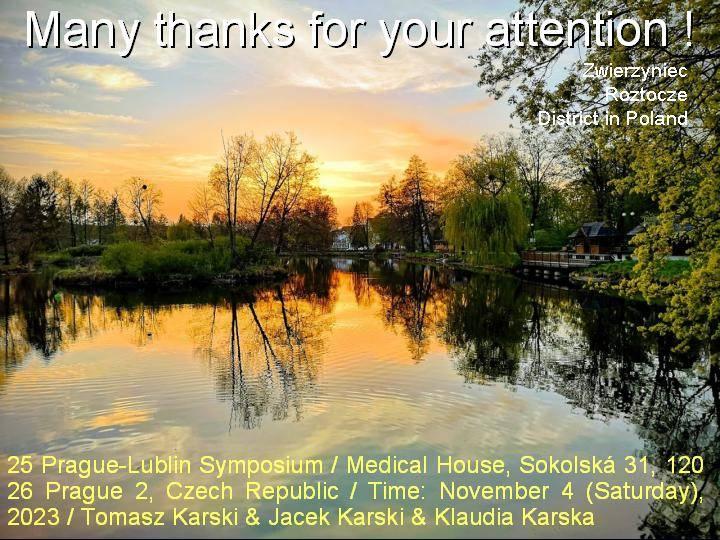 Many thanks for your attention !

Zwierzyniec
Roztocze
District in Poland

25 Prague-Lublin Symposium / Medical House, Sokolská 31, 120 26 Prague 2, Czech Republic / Time: November 4 (Saturday), 2023 / Tomasz Karski & Jacek Karski & Klaudia Karska